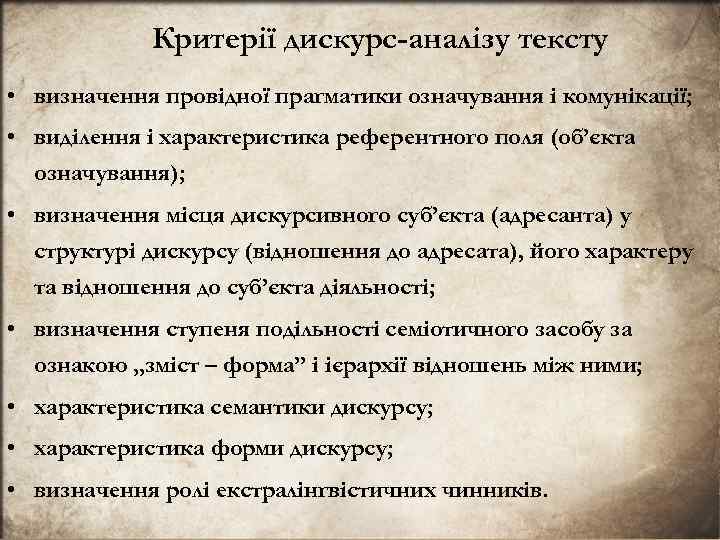 Критерії дискурс-аналізу тексту

• визначення провідної прагматики означування і комунікації;
• виділення і характеристика референтного поля (об’єкта означування);
• визначення місця дискурсивного суб’єкта (адресанта) у структурі дискурсу (відношення до адресата), його характеру та відношення до суб’єкта діяльності;
• визначення ступеня подільності семіотичного засобу за ознакою „зміст – форма” і ієрархії відношень між ними;
• характеристика семантики дискурсу;
• характеристика форми дискурсу;
• визначення ролі екстралінгвістичних чинників.